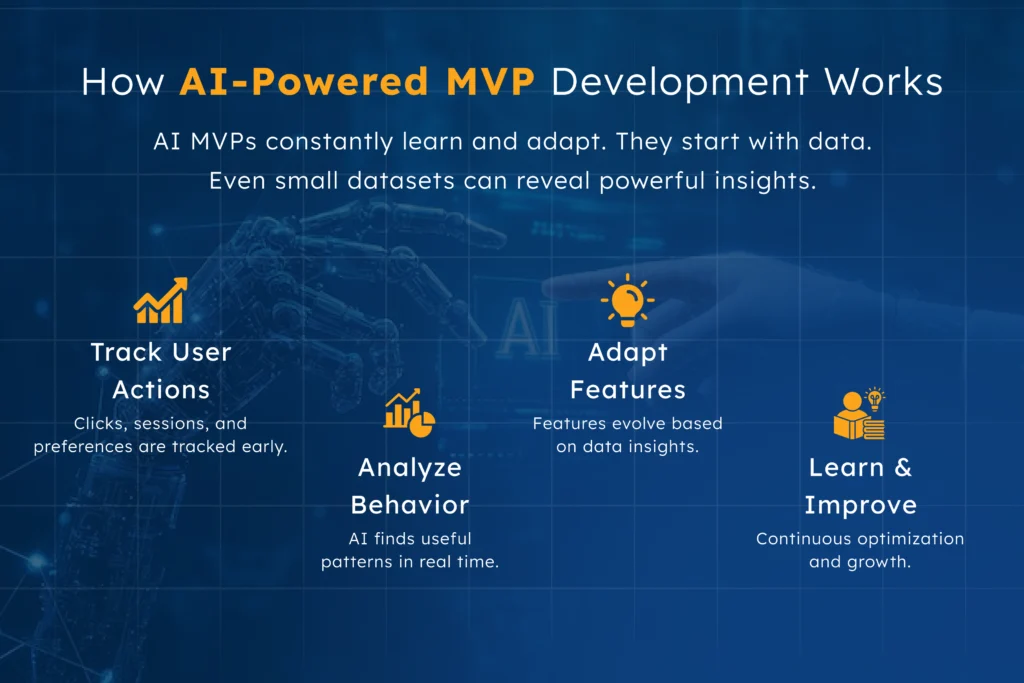 How AI-Powered MVP Development Works

AI MVPs constantly learn and adapt. They start with data. Even small datasets can reveal powerful insights.

AI

Track User Actions

Clicks, sessions, and preferences are tracked early.

Analyze Behavior

AI finds useful patterns in real time.

Adapt Features

Features evolve based on data insights.

Learn & Improve

Continuous optimization and growth.